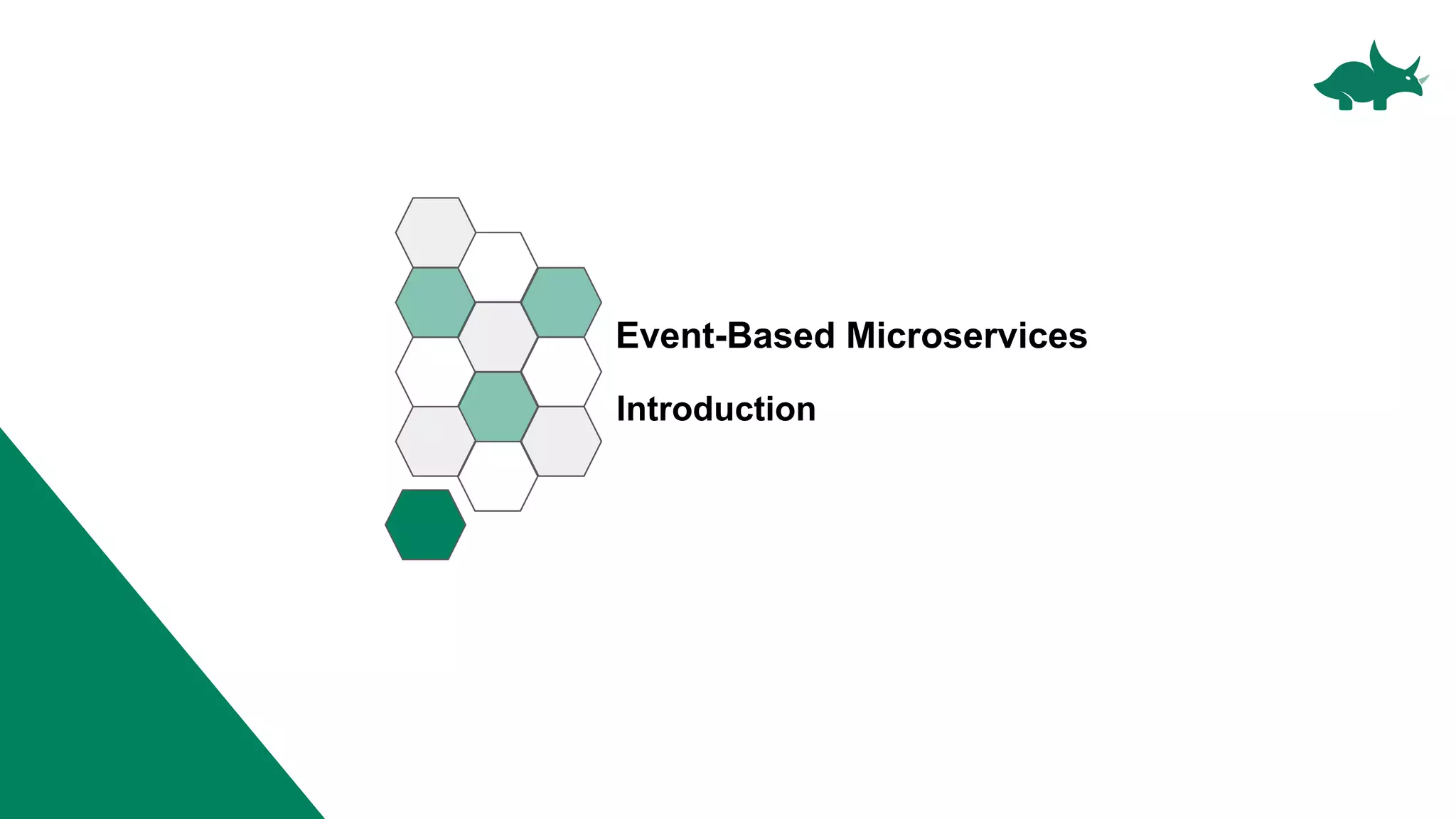 Event-Based Microservices

Introduction